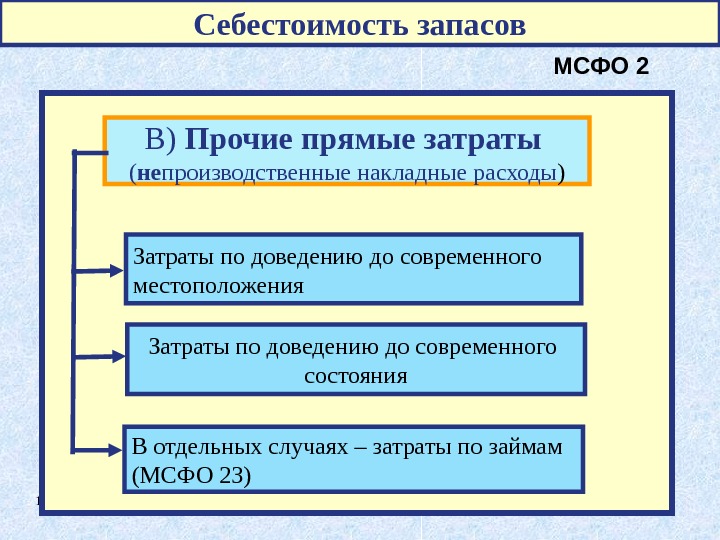 Себестоимость запасов

МСФО 2

В) Прочие прямые затраты
(непроизводственные накладные расходы)

Затраты по доведению до современного местоположения

Затраты по доведению до современного состояния

В отдельных случаях – затраты по займам (МСФО 23)